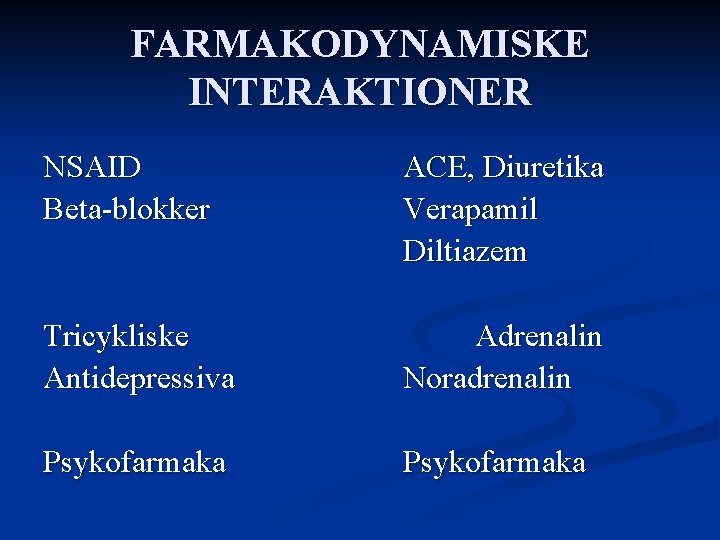 FARMAKODYNAMISKE INTERAKTIONER

NSAID
Beta-blokker

Tricykliske
Antidepressiva

Psykofarmaka

ACE, Diuretika
Verapamil
Diltiazem

Adrenalin
Noradrenalin

Psykofarmaka